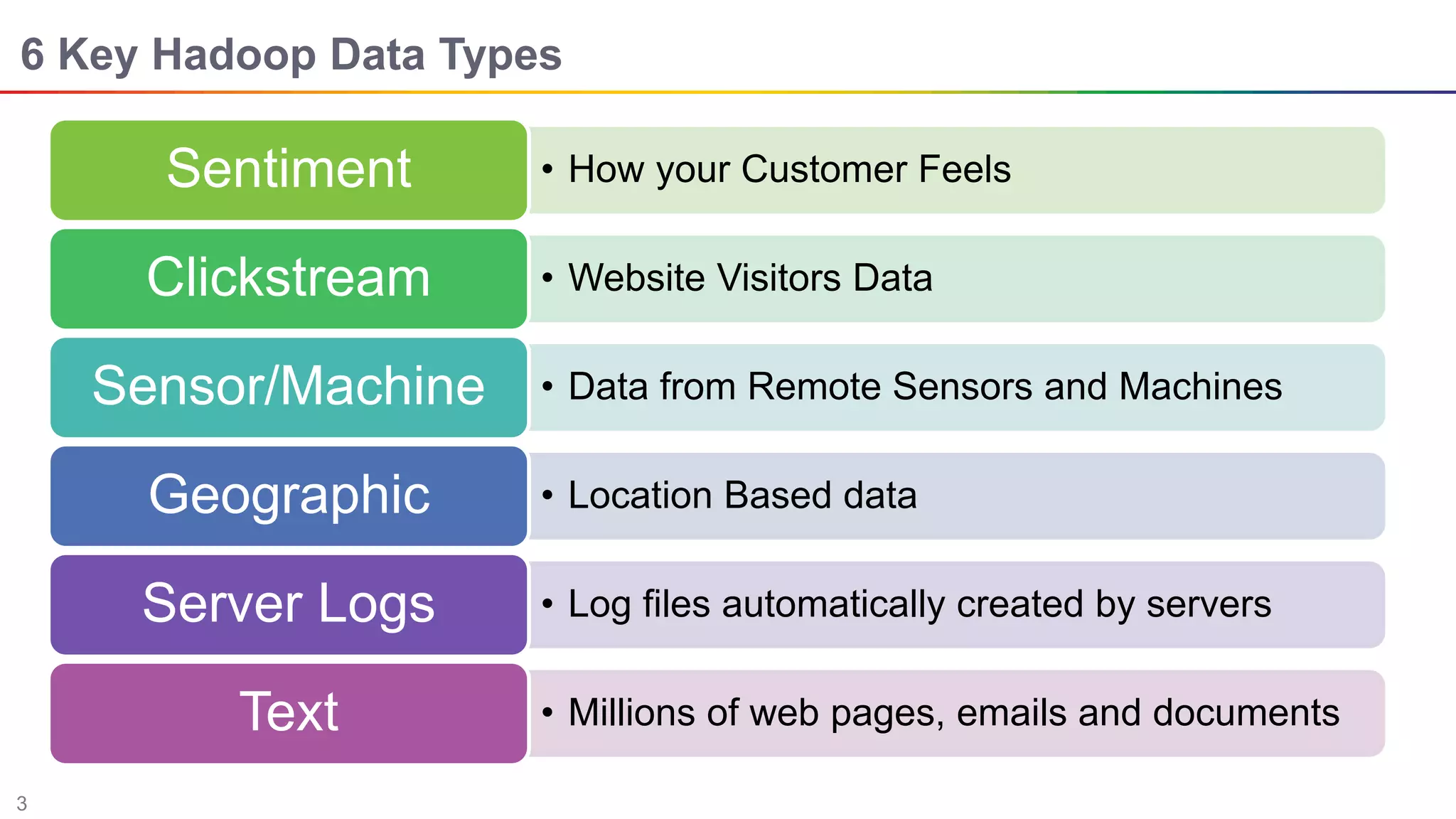 6 Key Hadoop Data Types

Sentiment
• How your Customer Feels

Clickstream
• Website Visitors Data

Sensor/Machine
• Data from Remote Sensors and Machines

Geographic
• Location Based data

Server Logs
• Log files automatically created by servers

Text
• Millions of web pages, emails and documents

3